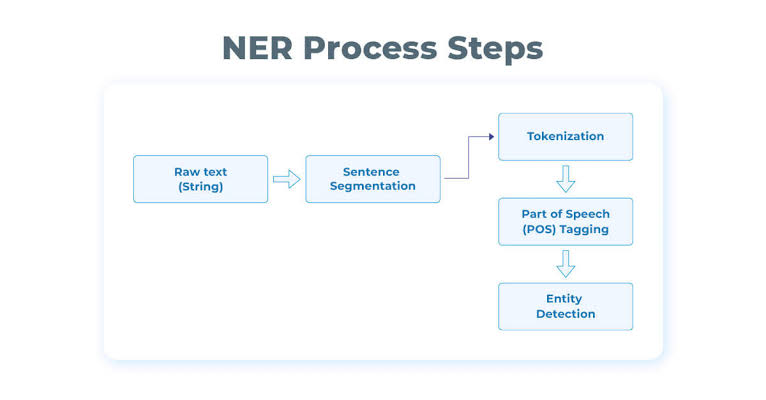 NER Process Steps

Raw text (String)

Sentence Segmentation

Tokenization

Part of Speech (POS) Tagging

Entity Detection